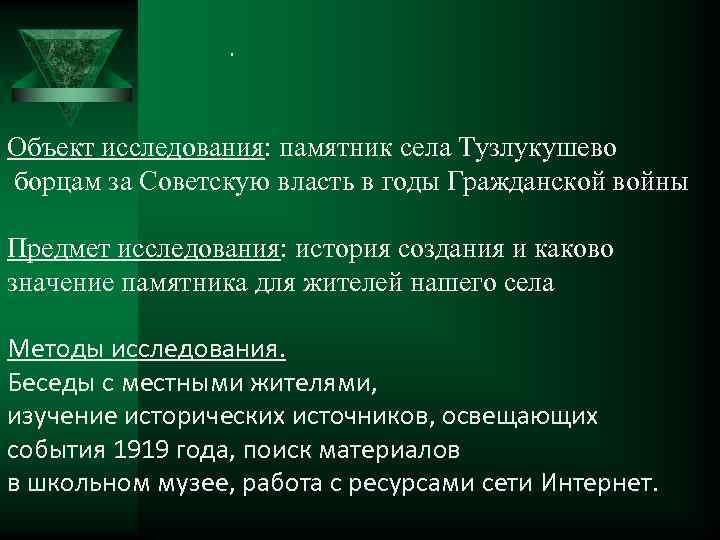 .

Объект исследования: памятник села Тузлукушево борцам за Советскую власть в годы Гражданской войны

Предмет исследования: история создания и каково значение памятника для жителей нашего села

Методы исследования.
Беседы с местными жителями,
изучение исторических источников, освещающих события 1919 года, поиск материалов
в школьном музее, работа с ресурсами сети Интернет.